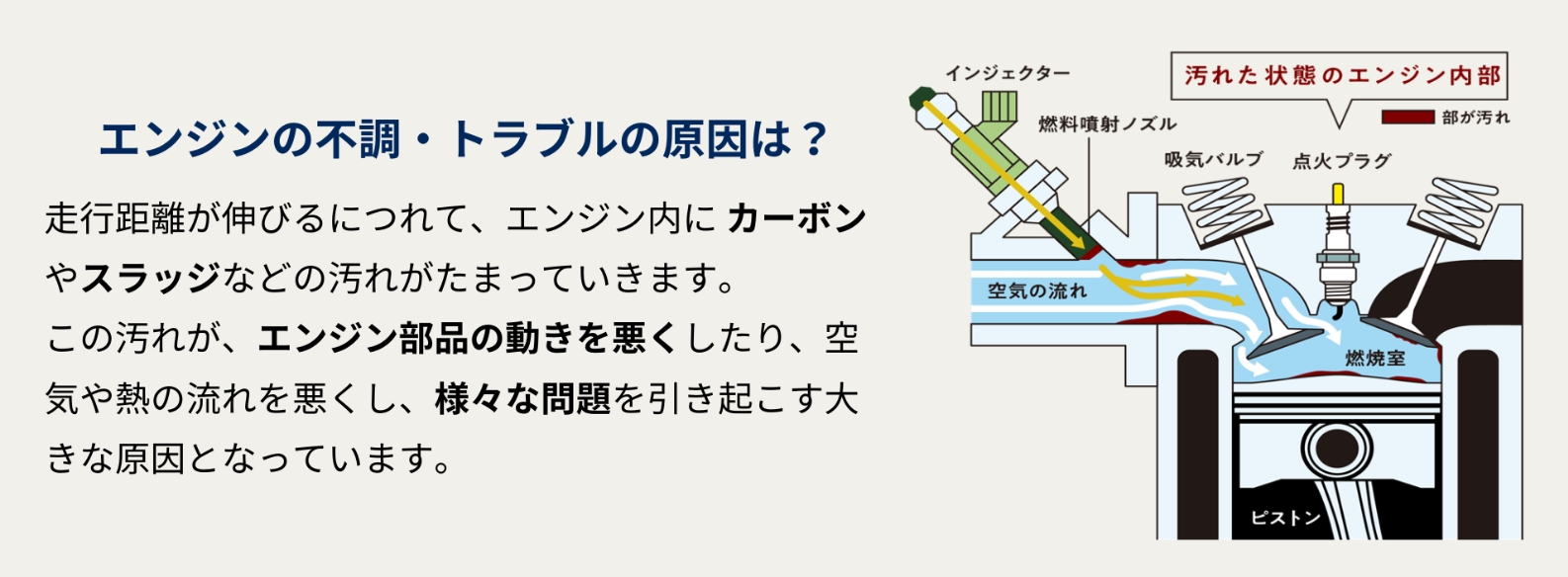 エンジンの不調・トラブルの原因は？

走行距離が伸びるにつれて、エンジン内に カーボンやスラッジなどの汚れがたまっていきます。
この汚れが、エンジン部品の動きを悪くしたり、空気や熱の流れを悪くし、様々な問題を引き起こす大きな原因となっています。

インジェクター
汚れた状態のエンジン内部
部が汚れ
燃料噴射ノズル
吸気バルブ
点火プラグ
空気の流れ
燃焼室
ピストン